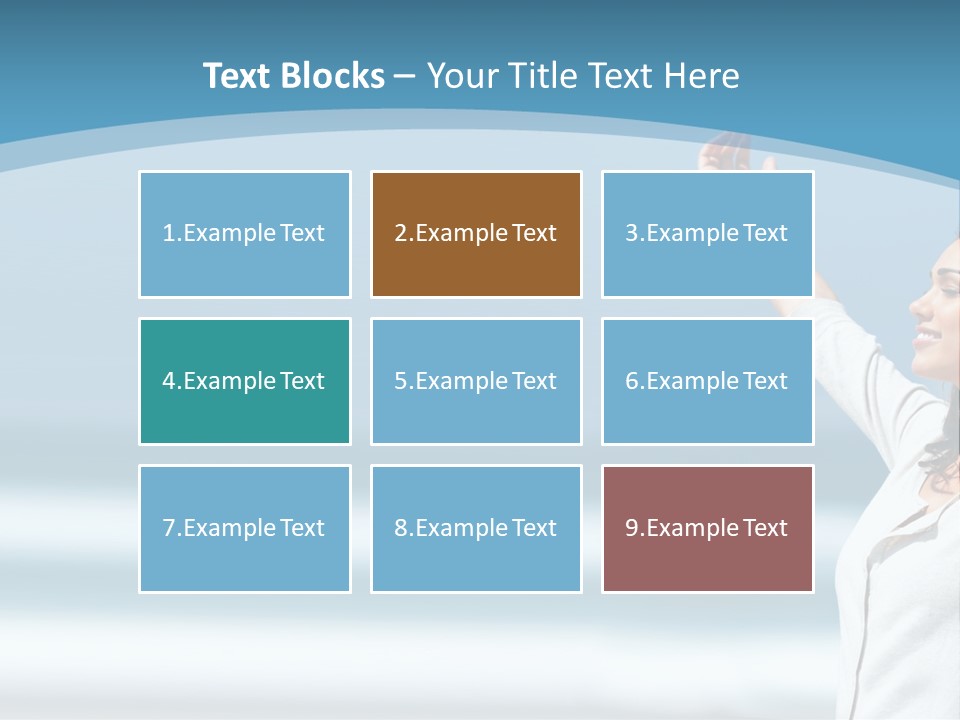 Text Blocks – Your Title Text Here

1.Example Text

2.Example Text

3.Example Text

4.Example Text

5.Example Text

6.Example Text

7.Example Text

8.Example Text

9.Example Text